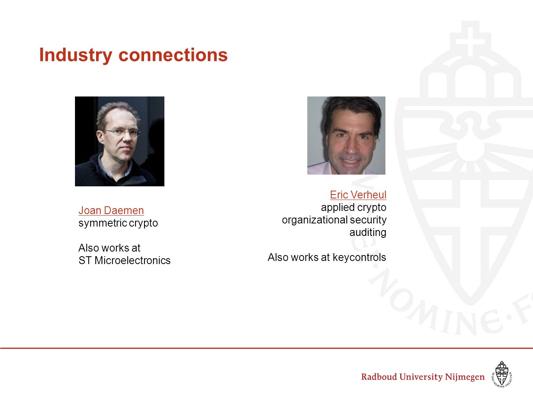 Industry connections

Joan Daemen
symmetric crypto

Also works at
ST Microelectronics

Eric Verheul
applied crypto
organizational security
auditing

Also works at keycontrols

NOMINE·F

Radboud University Nijmegen